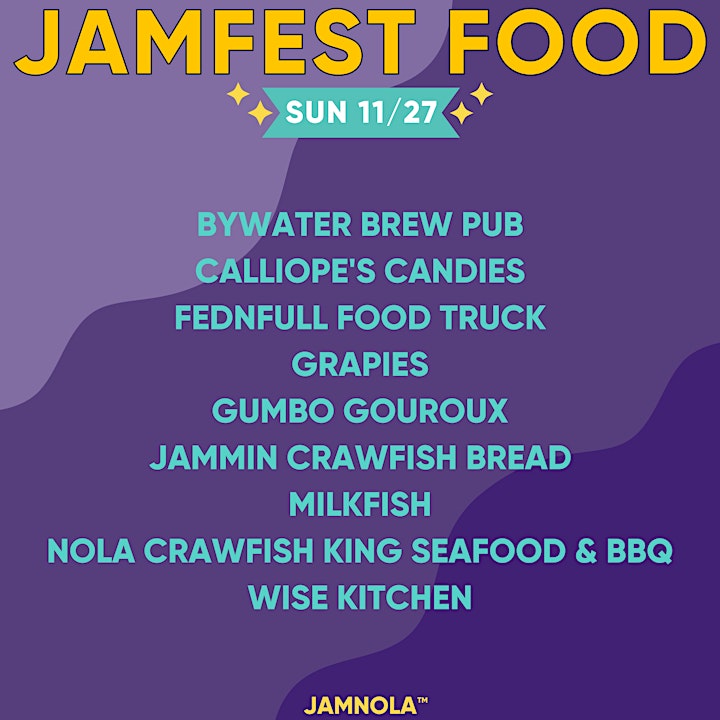 JAMFEST FOOD

SUN 11/27

BYWATER BREW PUB
CALLIOPE'S CANDIES
FEDNFULL FOOD TRUCK
GRAPIES
GUMBO GOUROUX
JAMMIN CRAWFISH BREAD
MILKFISH
NOLA CRAWFISH KING SEAFOOD & BBQ
WISE KITCHEN

JAMNOLA™